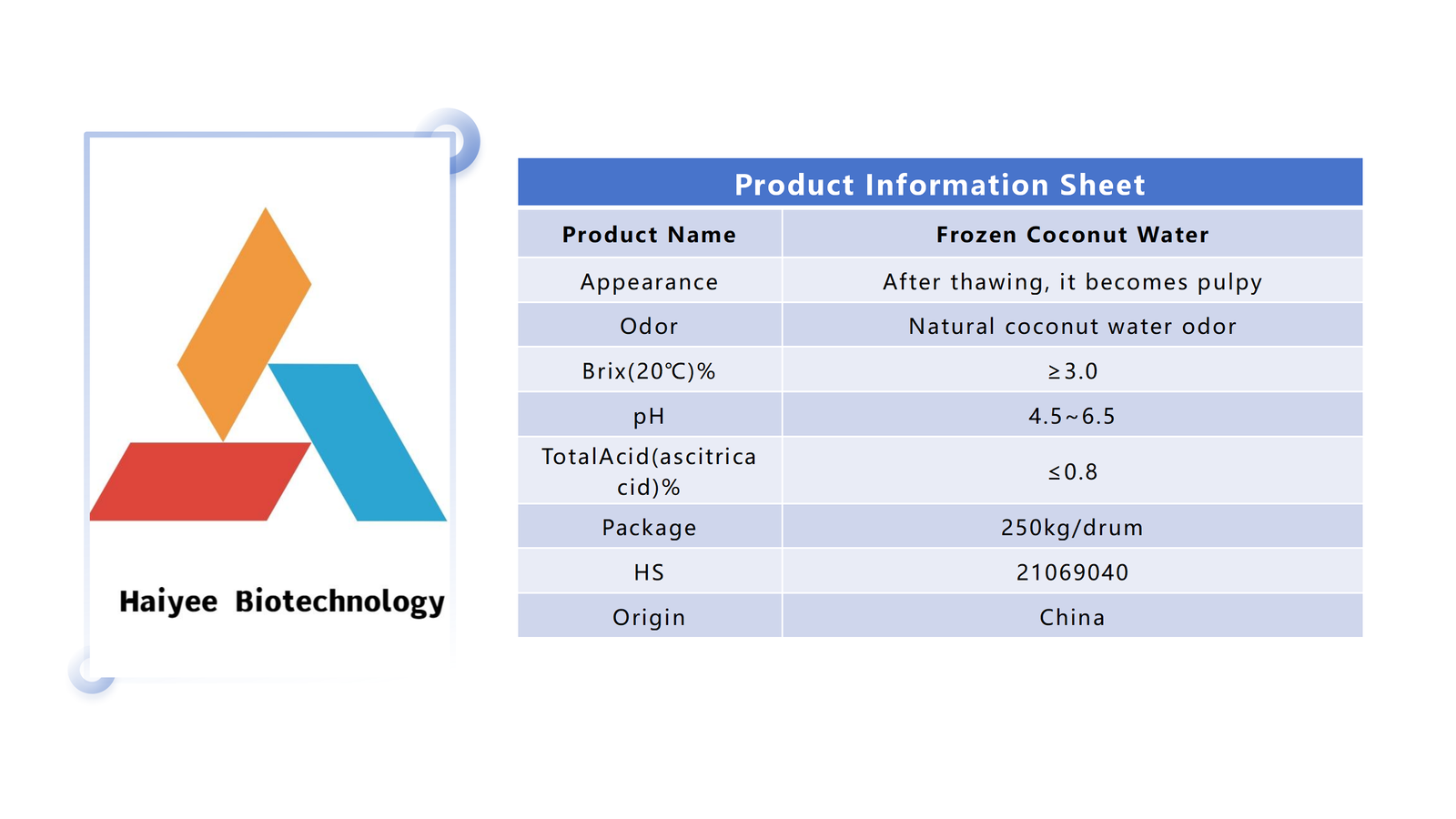 Haiyee Biotechnology

Product Information Sheet

| Product Name | Frozen Coconut Water |
|---|---|
| Appearance | After thawing, it becomes pulpy |
| Odor | Natural coconut water odor |
| Brix(20℃)% | ≥3.0 |
| pH | 4.5~6.5 |
| TotalAcid(ascitricacid)% | ≤0.8 |
| Package | 250kg/drum |
| HS | 21069040 |
| Origin | China |